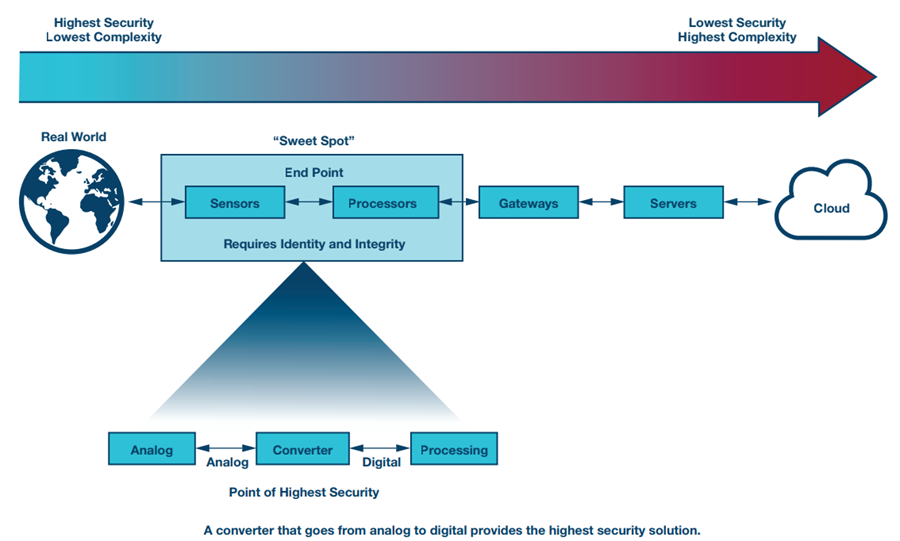 Highest Security
Lowest Complexity

Lowest Security
Highest Complexity

Real World

"Sweet Spot"

End Point

Sensors

Processors

Requires Identity and Integrity

Gateways

Servers

Cloud

Analog

Analog

Converter

Digital

Processing

Point of Highest Security

A converter that goes from analog to digital provides the highest security solution.